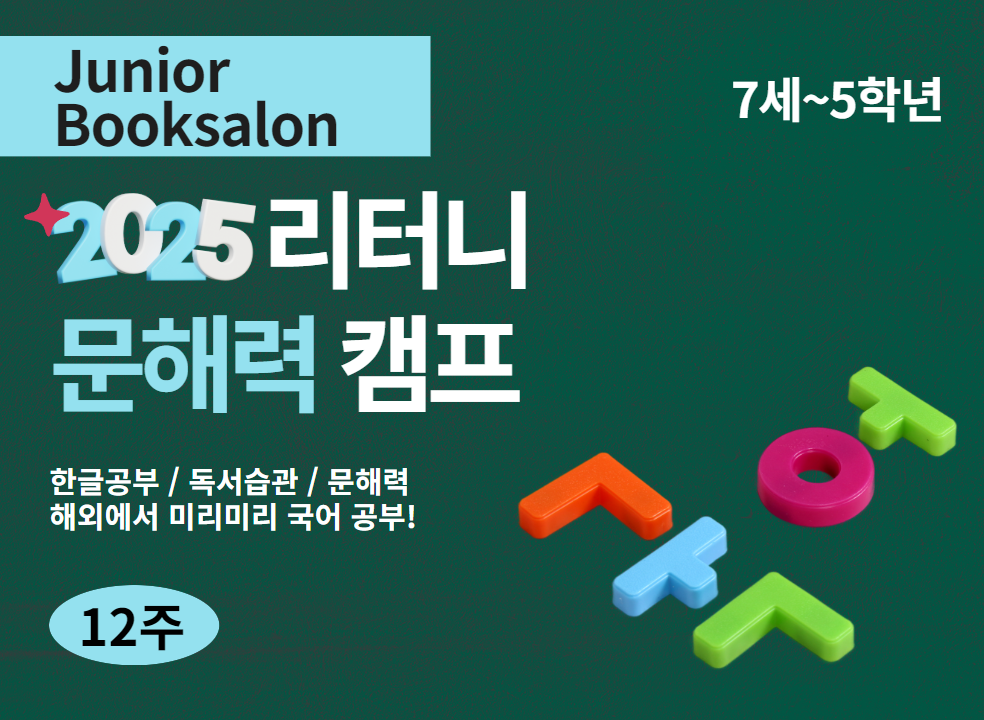 Junior Booksalon

7세~5학년

2025 리터니 문해력 캠프

한글공부 / 독서습관 / 문해력
해외에서 미리미리 국어 공부!

12주